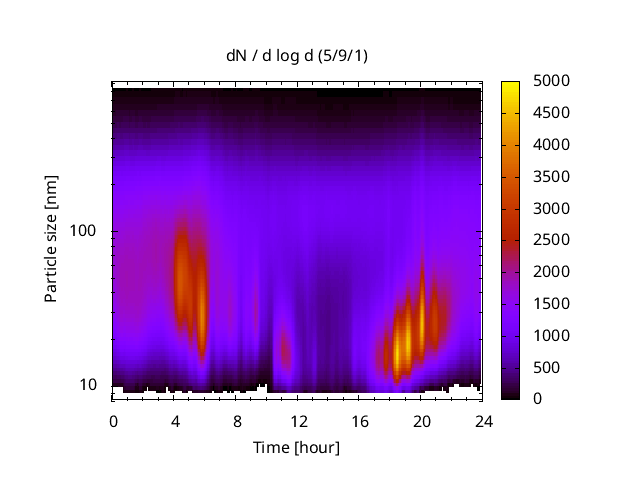 dN / d log d (5/9/1)

Particle size [nm]

100

10

0 4 8 12 16 20 24

Time [hour]

5000
4500
4000
3500
3000
2500
2000
1500
1000
500
0